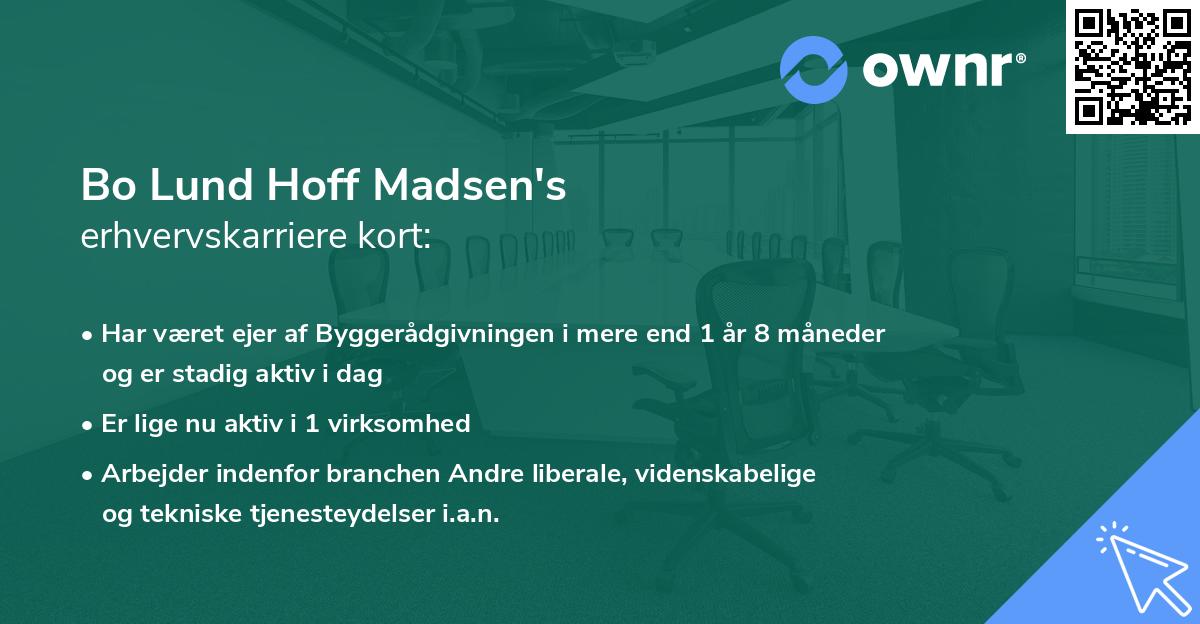 ownr®

Bo Lund Hoff Madsen's
erhvervskarriere kort:

• Har været ejer af Byggerådgivningen i mere end 1 år 8 måneder og er stadig aktiv i dag

• Er lige nu aktiv i 1 virksomhed

• Arbejder indenfor branchen Andre liberale, videnskabelige og tekniske tjenesteydelser i.a.n.